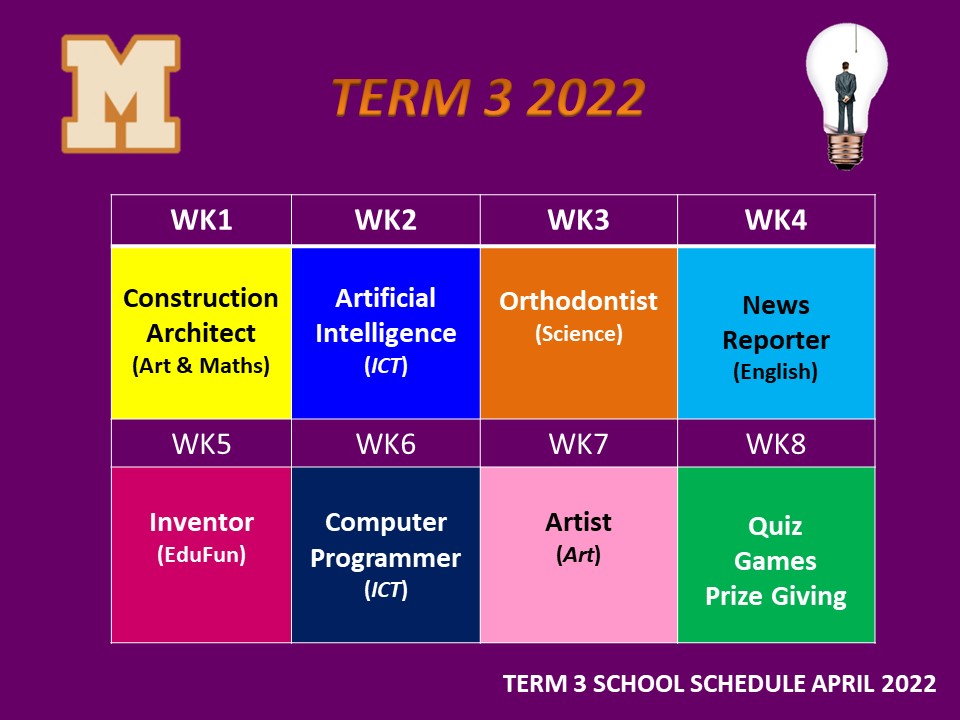 M

TERM 3 2022

| WK1 | WK2 | WK3 | WK4 |
|---|---|---|---|
| Construction Architect (Art & Maths) | Artificial Intelligence (ICT) | Orthodontist (Science) | News Reporter (English) |
| WK5 | WK6 | WK7 | WK8 |
| Inventor (EduFun) | Computer Programmer (ICT) | Artist (Art) | Quiz Games Prize Giving |

TERM 3 SCHOOL SCHEDULE APRIL 2022